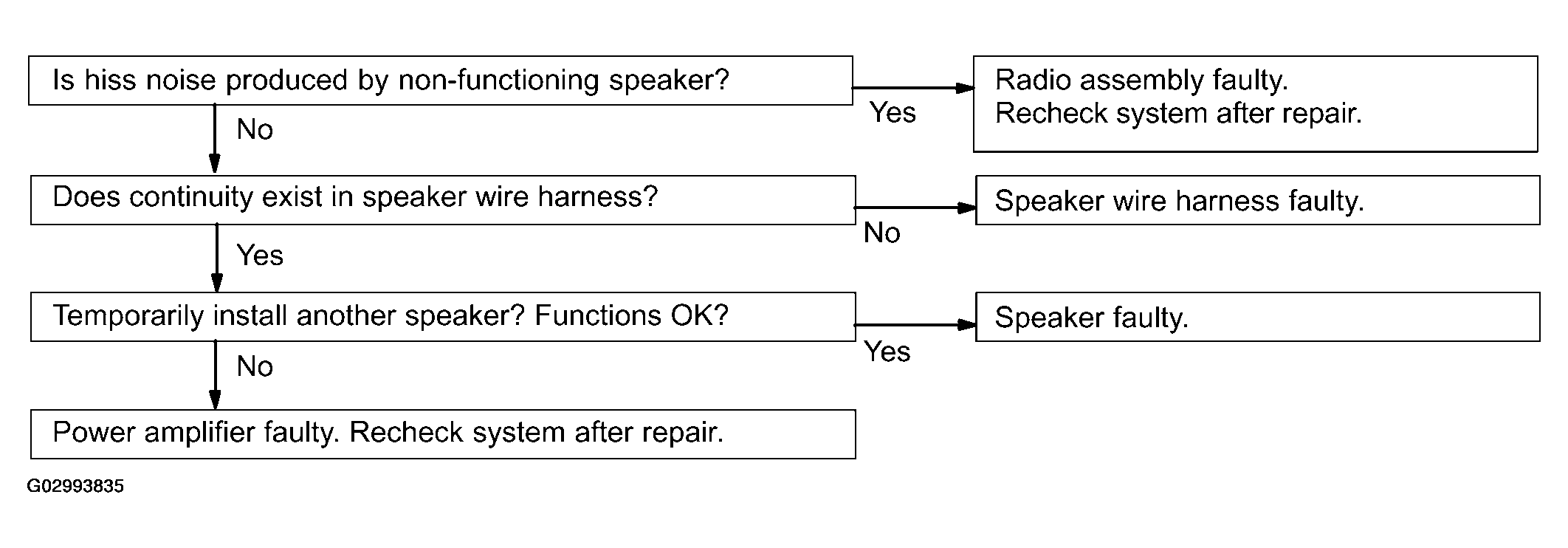 Is hiss noise produced by non-functioning speaker?

Yes

Radio assembly faulty.
Recheck system after repair.

No

Does continuity exist in speaker wire harness?

No

Speaker wire harness faulty.

Yes

Temporarily install another speaker? Functions OK?

Yes

Speaker faulty.

No

Power amplifier faulty. Recheck system after repair.

G02993835